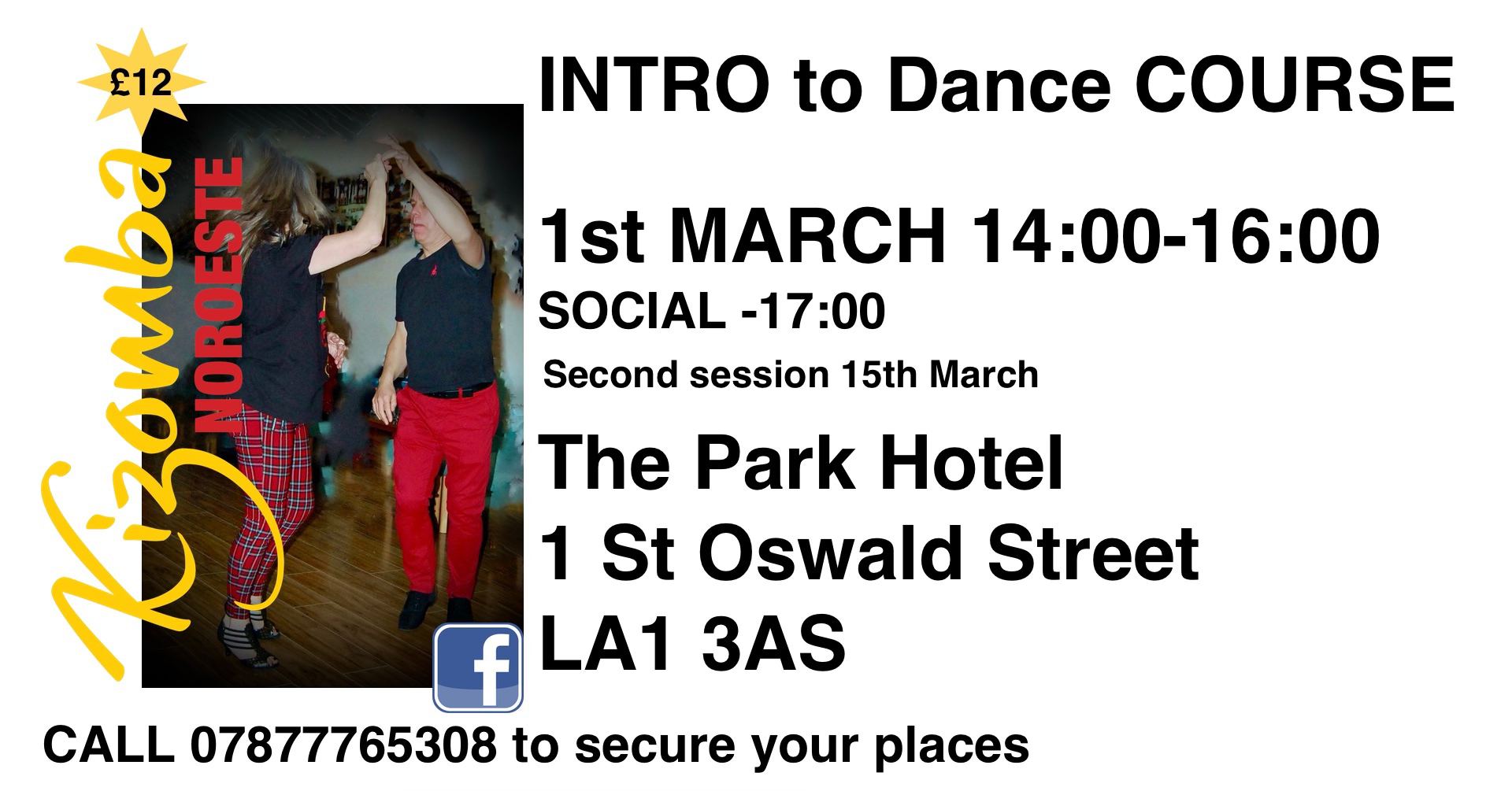 £12

Kizomba
NOROESTE

INTRO to Dance COURSE

1st MARCH 14:00-16:00
SOCIAL -17:00
Second session 15th March

The Park Hotel
1 St Oswald Street
LA1 3AS

f

CALL 07877765308 to secure your places